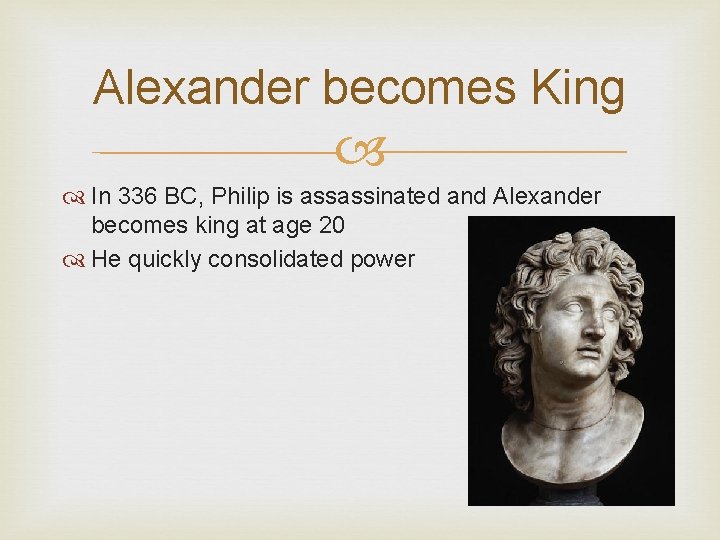 Alexander becomes King

In 336 BC, Philip is assassinated and Alexander becomes king at age 20

He quickly consolidated power